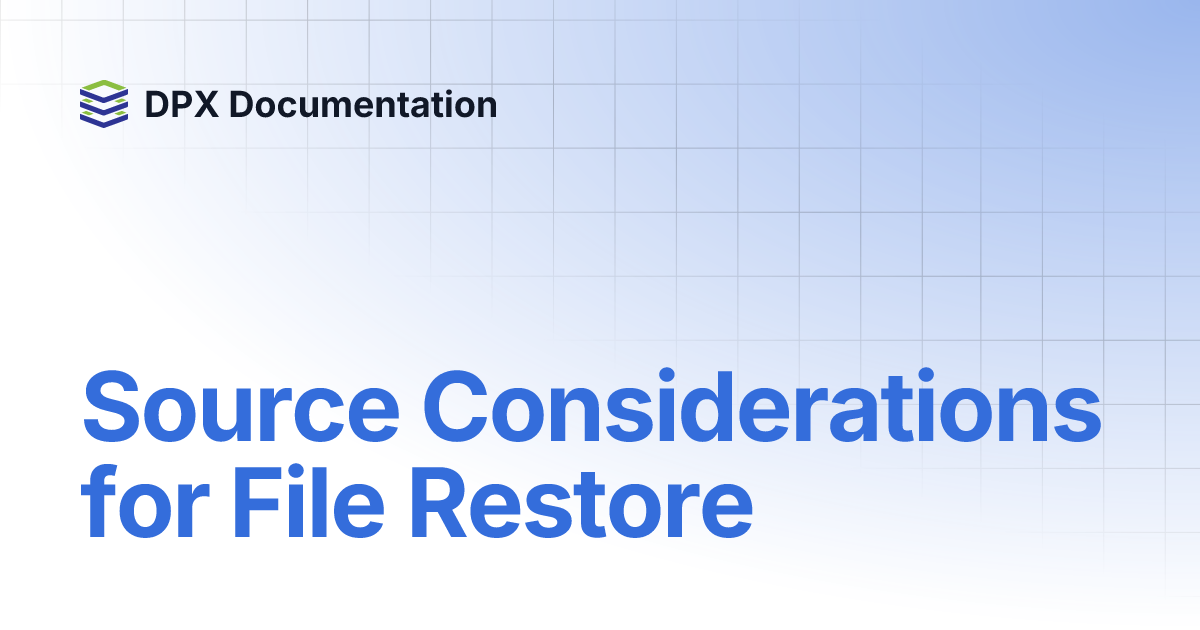 DPX Documentation

Source Considerations for File Restore